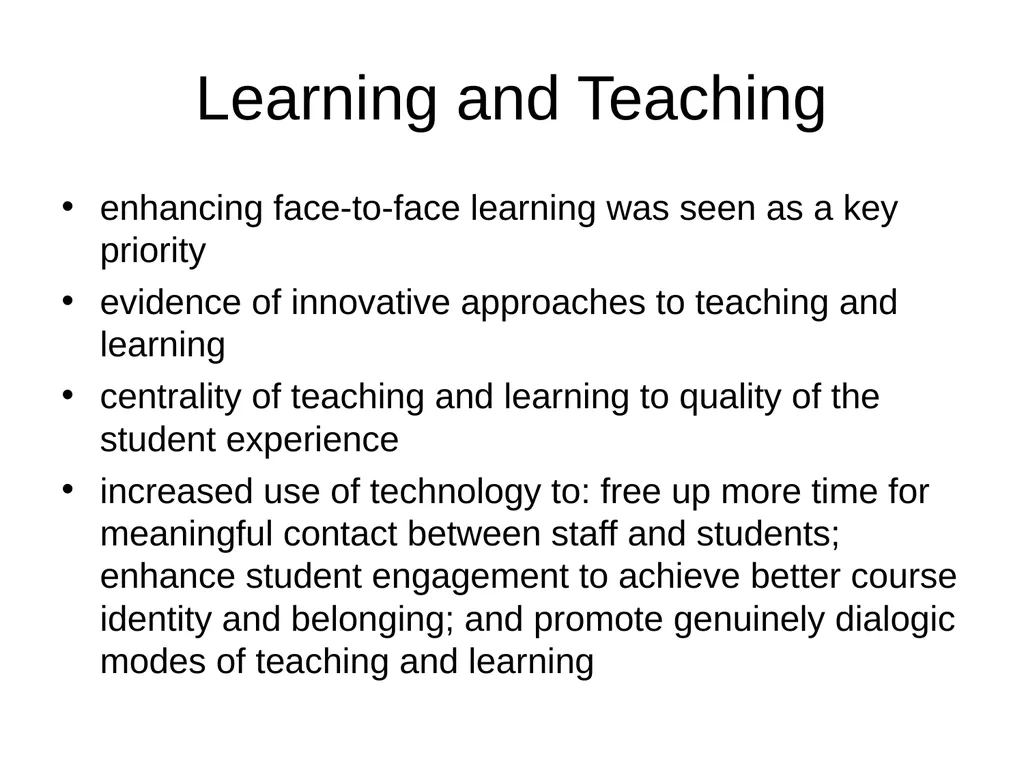 Learning and Teaching

• enhancing face-to-face learning was seen as a key priority
• evidence of innovative approaches to teaching and learning
• centrality of teaching and learning to quality of the student experience
• increased use of technology to: free up more time for meaningful contact between staff and students; enhance student engagement to achieve better course identity and belonging; and promote genuinely dialogic modes of teaching and learning